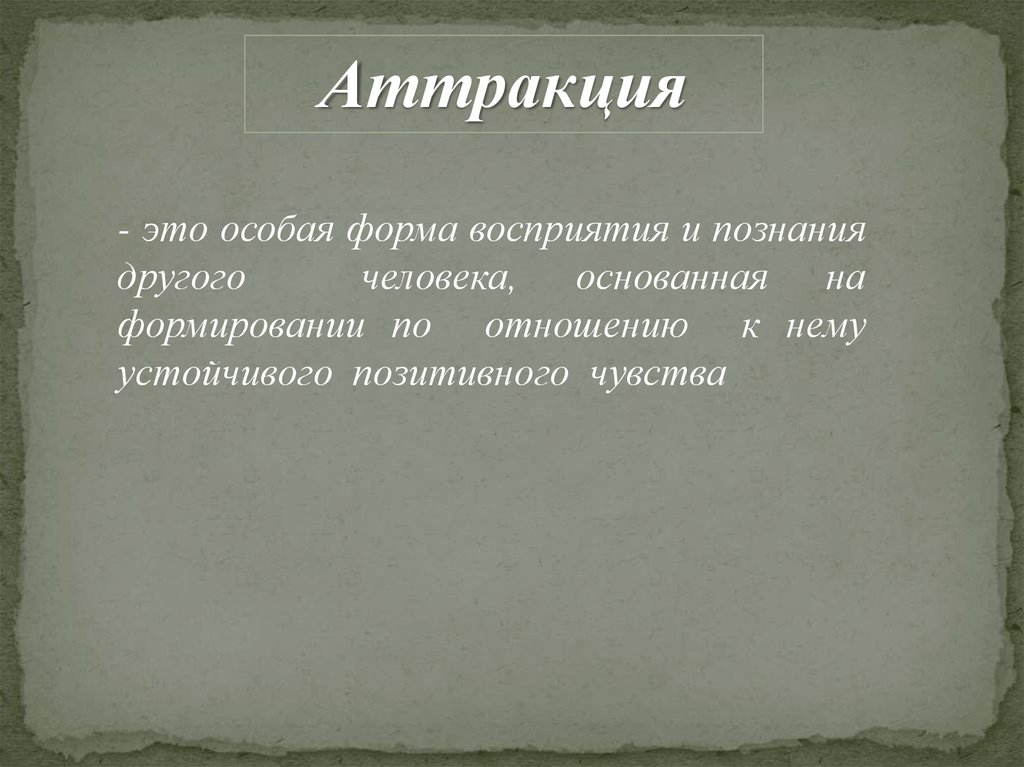 Аттракция

- это особая форма восприятия и познания другого человека, основанная на формировании по отношению к нему устойчивого позитивного чувства